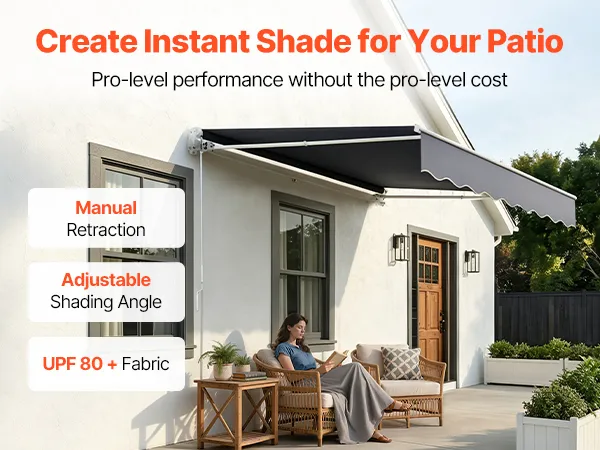 Create Instant Shade for Your Patio

Pro-level performance without the pro-level cost

Manual
Retraction

Adjustable
Shading Angle

UPF 80 + Fabric